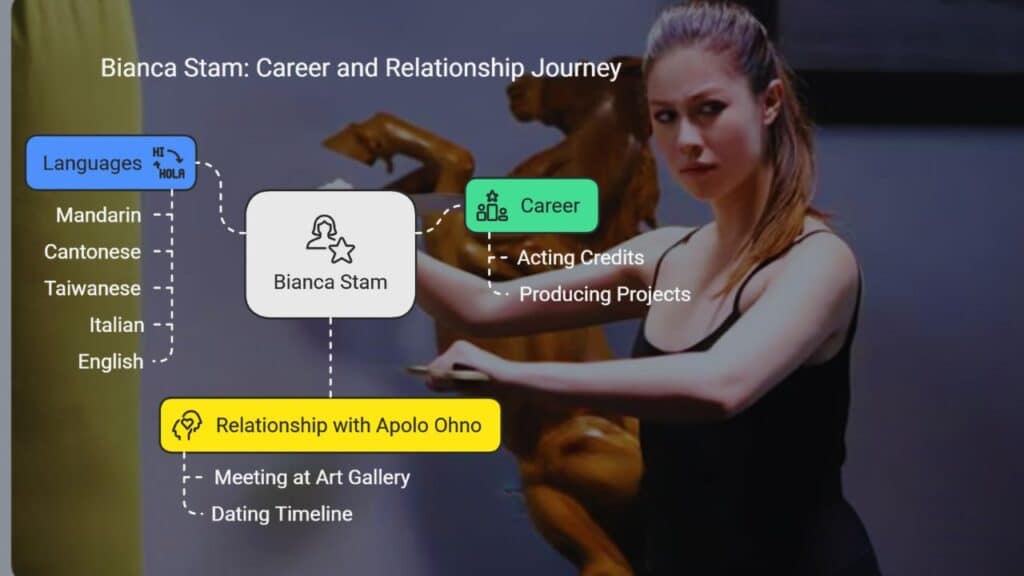 Bianca Stam: Career and Relationship Journey

Languages HI HOLA
Mandarin
Cantonese
Taiwanese
Italian
English

Bianca Stam

Career
Acting Credits
Producing Projects

Relationship with Apolo Ohno
Meeting at Art Gallery
Dating Timeline